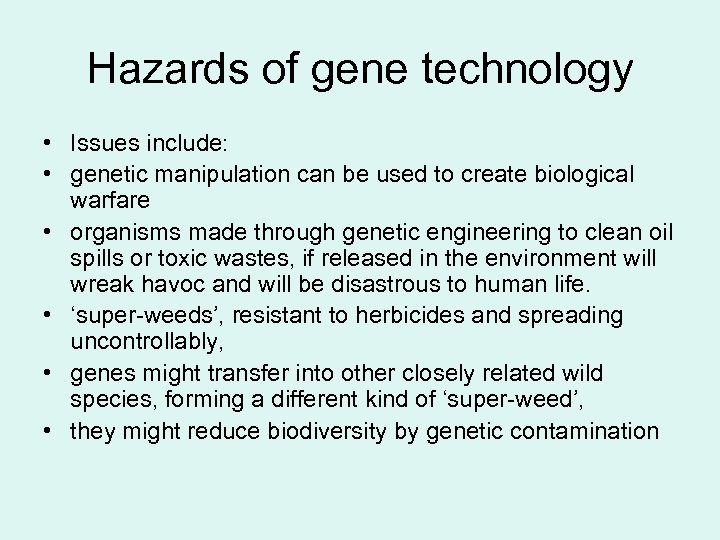 Hazards of gene technology

• Issues include:
• genetic manipulation can be used to create biological warfare
• organisms made through genetic engineering to clean oil spills or toxic wastes, if released in the environment will wreak havoc and will be disastrous to human life.
• ‘super-weeds’, resistant to herbicides and spreading uncontrollably,
• genes might transfer into other closely related wild species, forming a different kind of ‘super-weed’,
• they might reduce biodiversity by genetic contamination